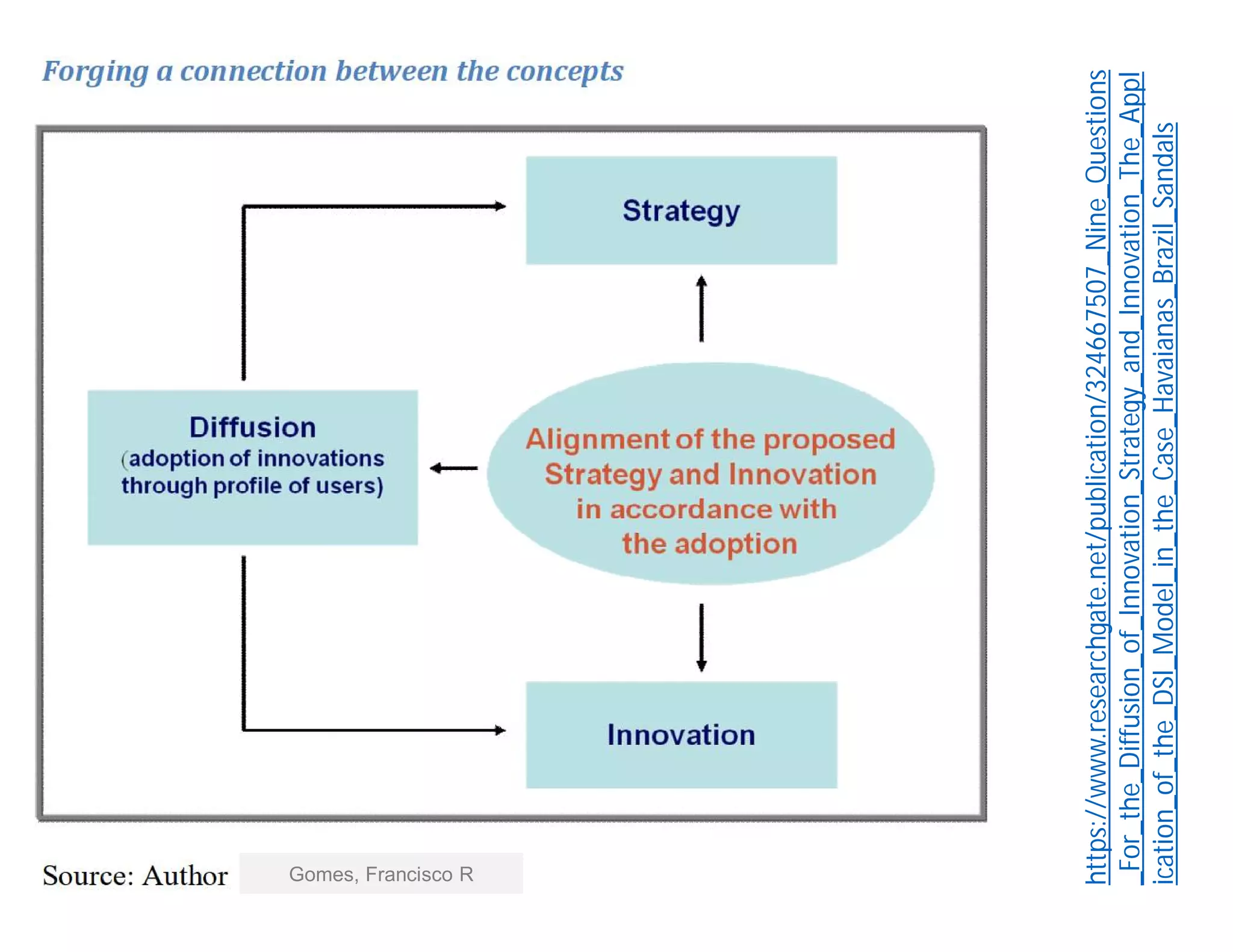 Forging a connection between the concepts

Strategy

Diffusion
(adoption of innovations through profile of users)

Alignment of the proposed Strategy and Innovation in accordance with the adoption

Innovation

Source: Author

Gomes, Francisco R

https://www.researchgate.net/publication/324667507_Nine_Questions_For_the_Diffusion_of_Innovation_Strategy_and_Innovation_The_Application_of_the_DSI_Model_in_the_Case_Havaianas_Brazil_Sandals